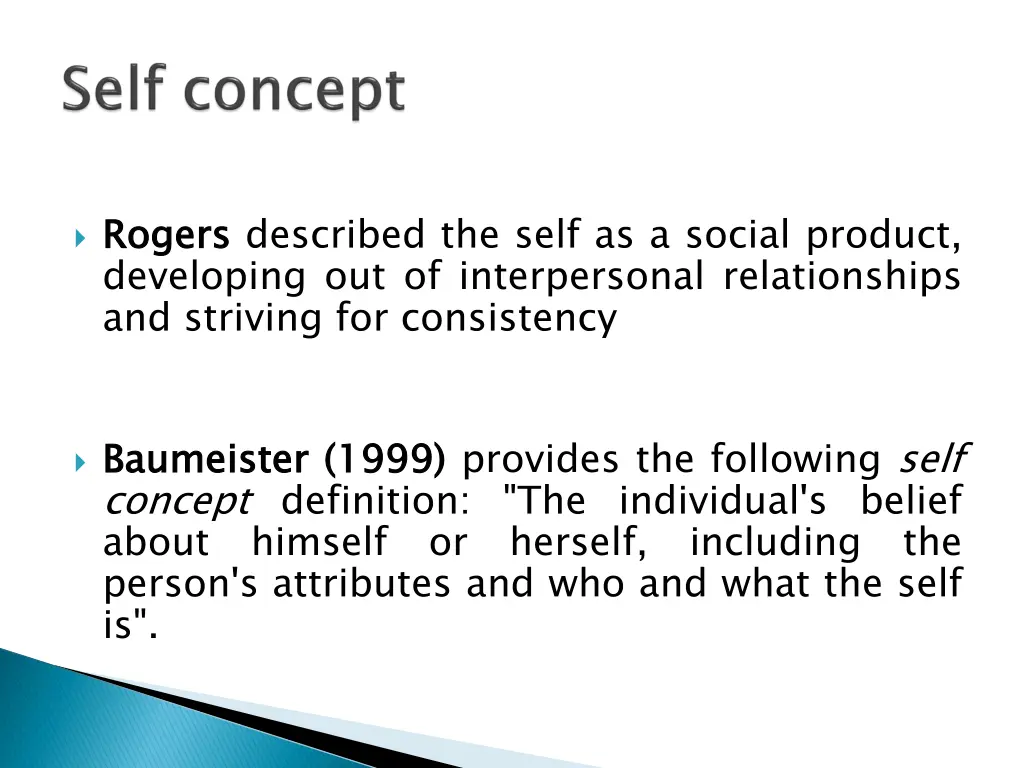 Self concept

Rogers described the self as a social product, developing out of interpersonal relationships and striving for consistency

Baumeister (1999) provides the following self concept definition: "The individual's belief about himself or herself, including the person's attributes and who and what the self is".